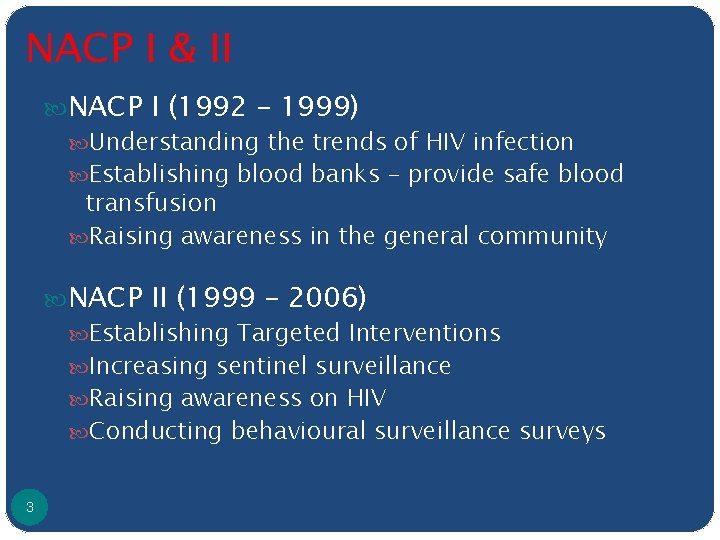 NACP I & II

NACP I (1992 – 1999)

Understanding the trends of HIV infection

Establishing blood banks – provide safe blood transfusion

Raising awareness in the general community

NACP II (1999 – 2006)

Establishing Targeted Interventions

Increasing sentinel surveillance

Raising awareness on HIV

Conducting behavioural surveillance surveys

3